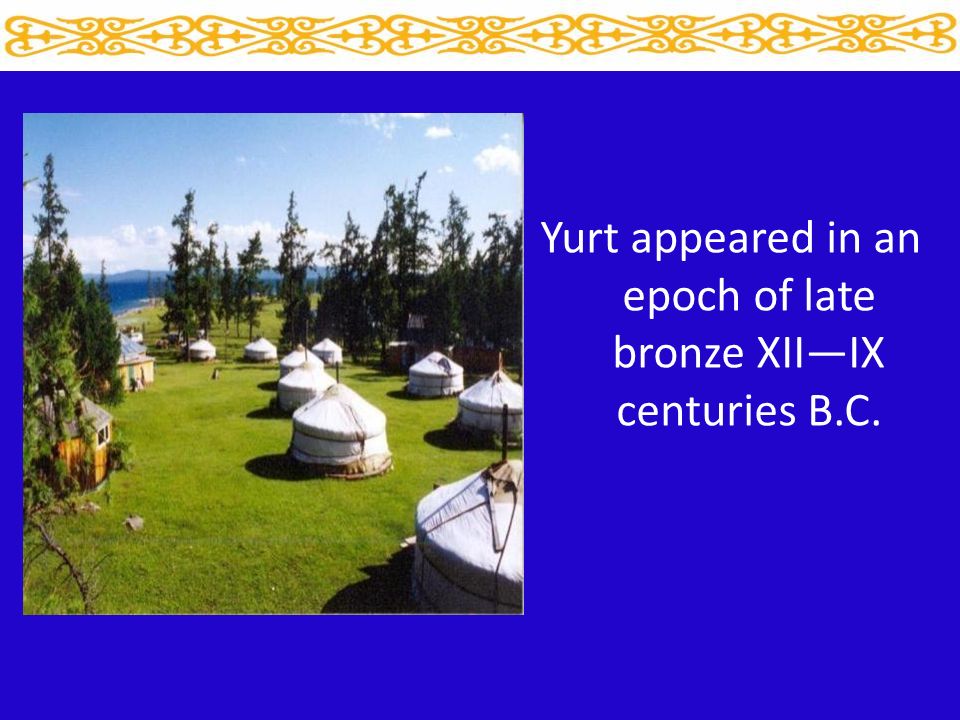 Yurt appeared in an epoch of late bronze XII—IX centuries B.C.